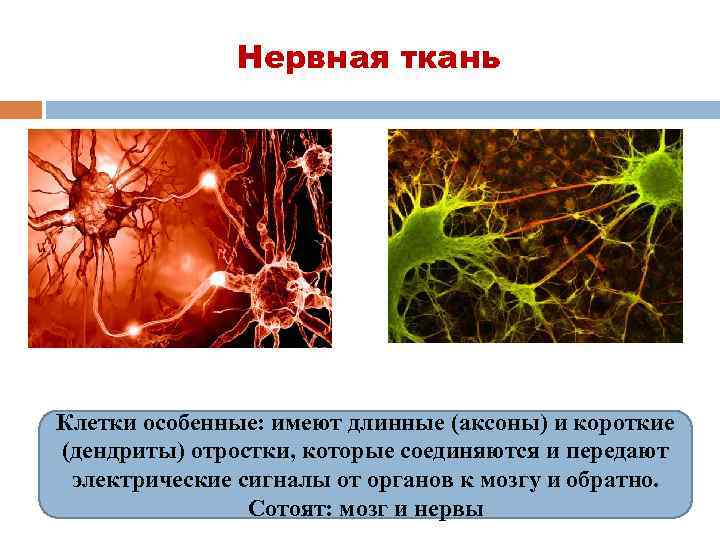 Нервная ткань

Клетки особенные: имеют длинные (аксоны) и короткие (дендриты) отростки, которые соединяются и передают электрические сигналы от органов к мозгу и обратно. Сотоят: мозг и нервы